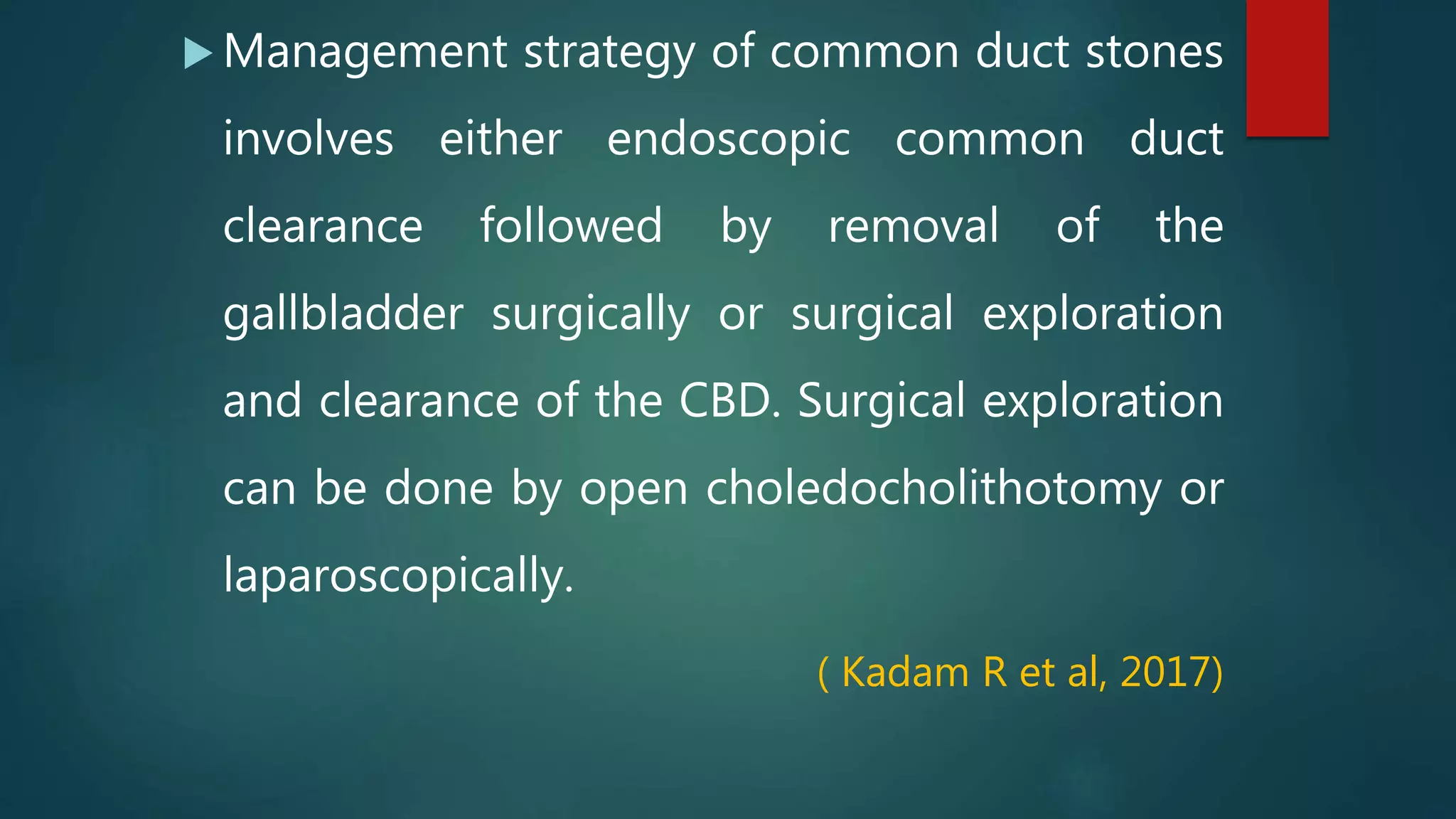 Management strategy of common duct stones involves either endoscopic common duct clearance followed by removal of the gallbladder surgically or surgical exploration and clearance of the CBD. Surgical exploration can be done by open choledocholithotomy or laparoscopically.

( Kadam R et al, 2017)